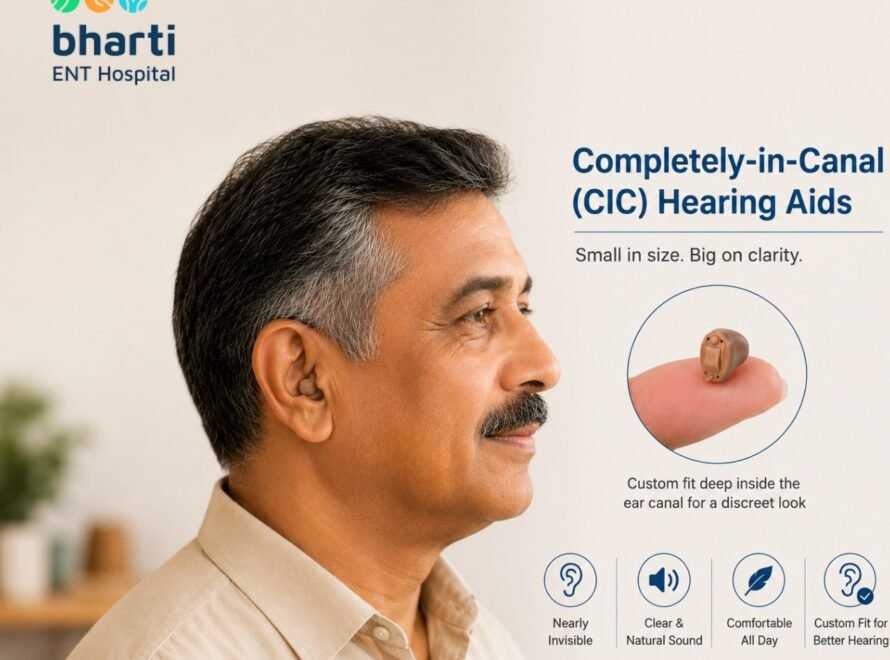 bharti
ENT Hospital

Completely-in-Canal (CIC) Hearing Aids

Small in size. Big on clarity.

Custom fit deep inside the ear canal for a discreet look

Nearly Invisible

Clear & Natural Sound

Comfortable All Day

Custom Fit for Better Hearing